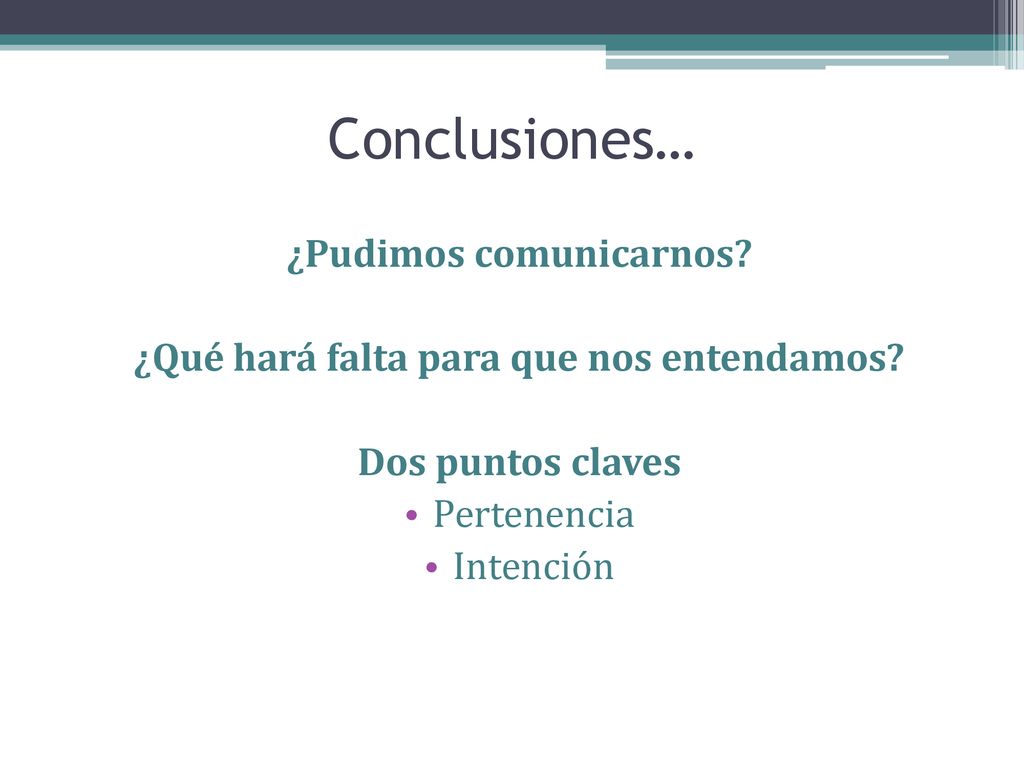 Conclusiones…

¿Pudimos comunicarnos?

¿Qué hará falta para que nos entendamos?

Dos puntos claves
• Pertenencia
• Intención